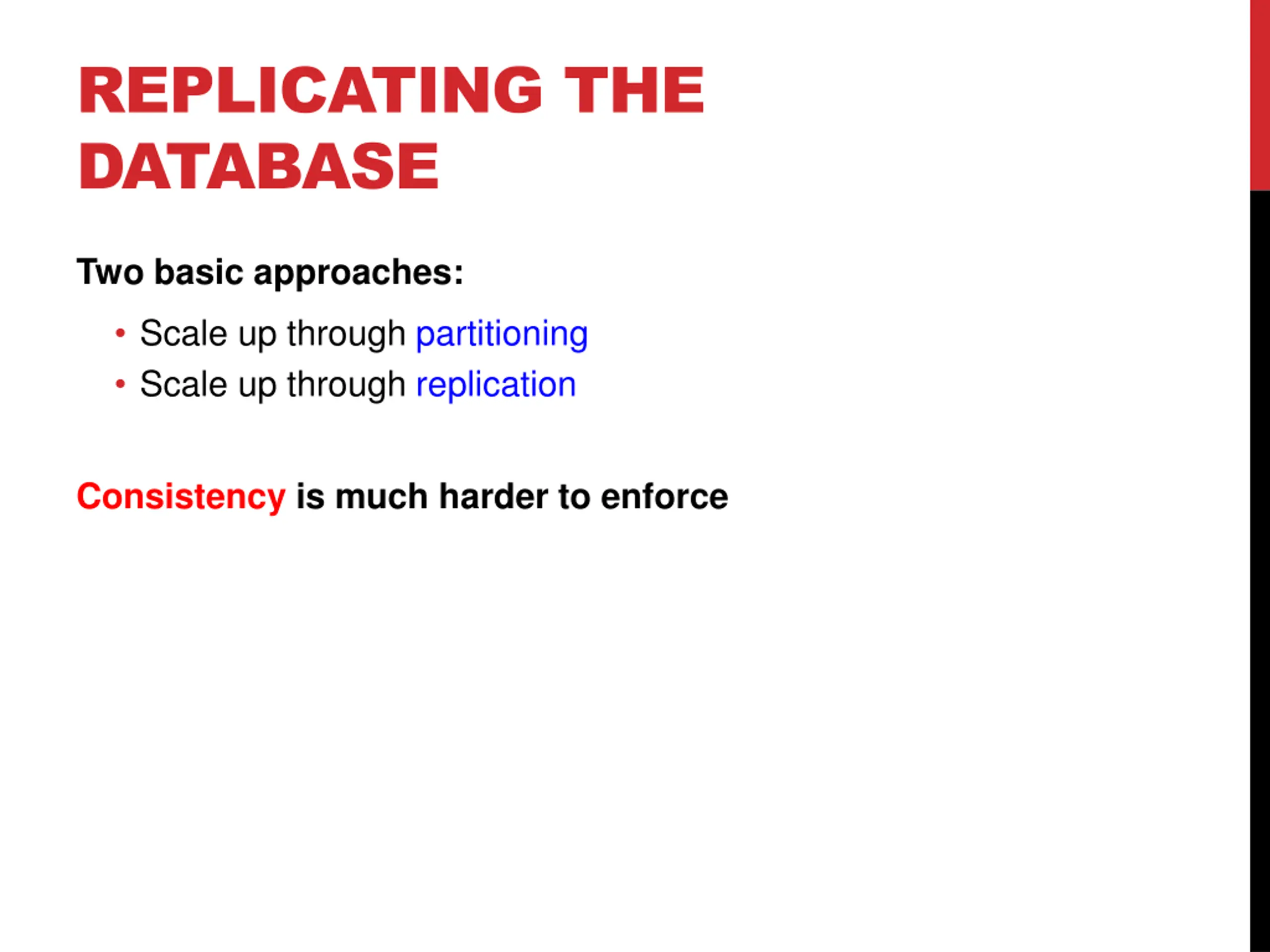 REPLICATING THE DATABASE

Two basic approaches:

• Scale up through partitioning
• Scale up through replication

Consistency is much harder to enforce